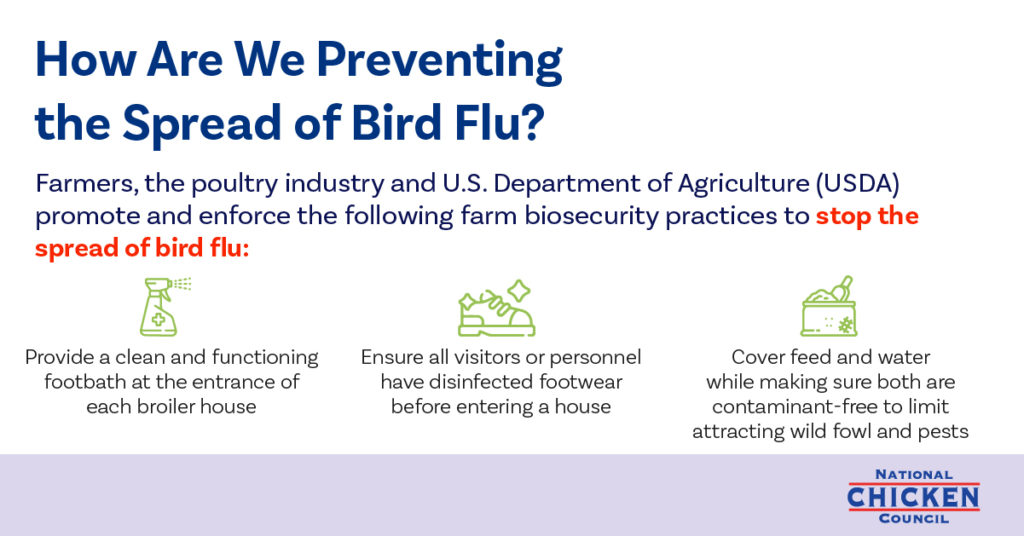 How Are We Preventing the Spread of Bird Flu?

Farmers, the poultry industry and U.S. Department of Agriculture (USDA) promote and enforce the following farm biosecurity practices to stop the spread of bird flu:

Provide a clean and functioning footbath at the entrance of each broiler house

Ensure all visitors or personnel have disinfected footwear before entering a house

Cover feed and water while making sure both are contaminant-free to limit attracting wild fowl and pests

NATIONAL CHICKEN COUNCIL